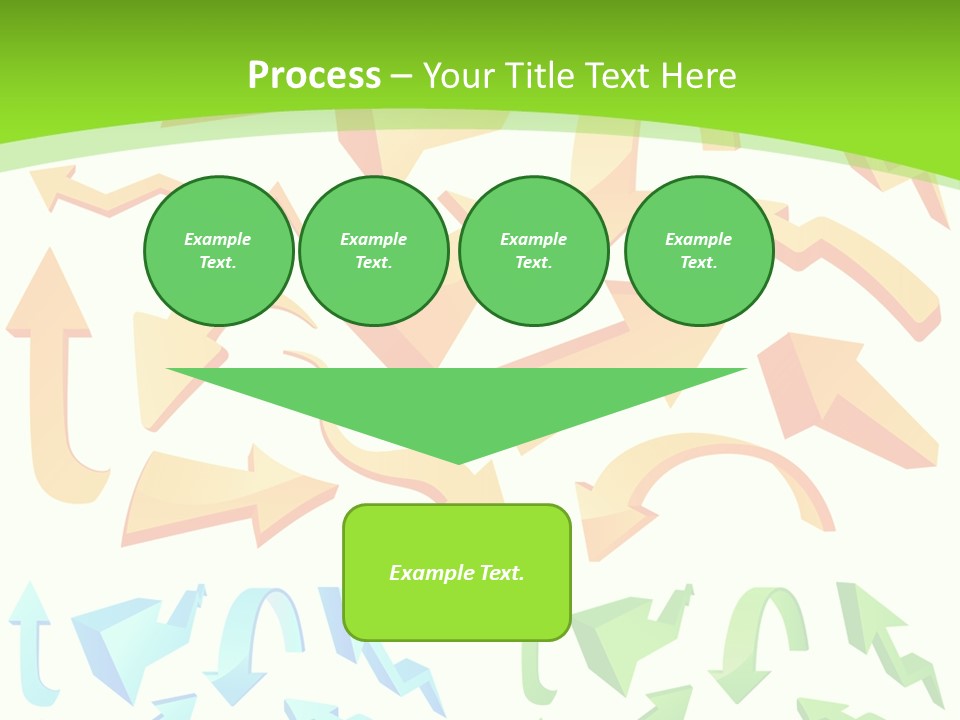 Process – Your Title Text Here

Example Text.

Example Text.

Example Text.

Example Text.

Example Text.